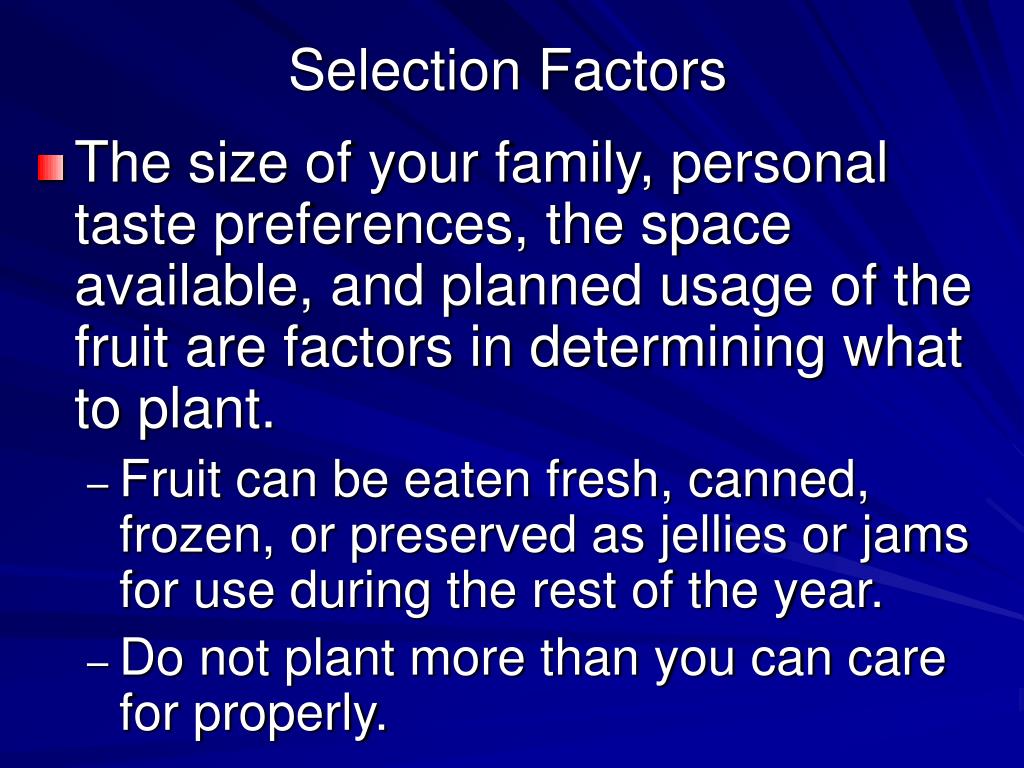 Selection Factors

The size of your family, personal taste preferences, the space available, and planned usage of the fruit are factors in determining what to plant.

– Fruit can be eaten fresh, canned, frozen, or preserved as jellies or jams for use during the rest of the year.

– Do not plant more than you can care for properly.